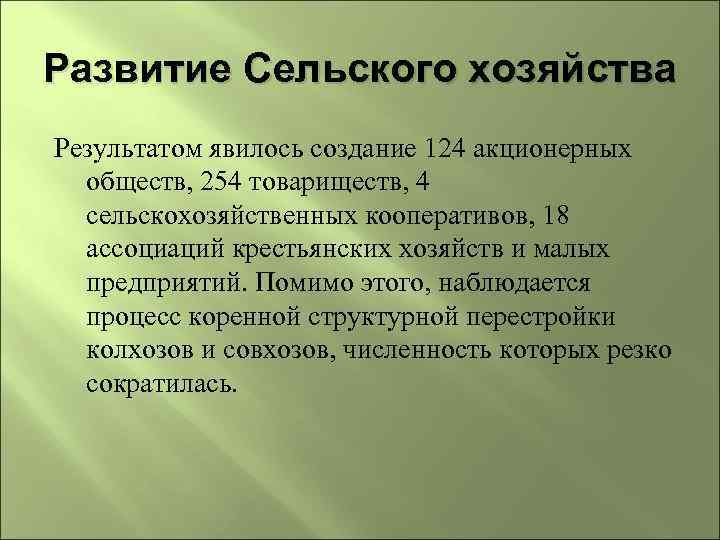 Развитие Сельского хозяйства

Результатом явилось создание 124 акционерных обществ, 254 товариществ, 4 сельскохозяйственных кооперативов, 18 ассоциаций крестьянских хозяйств и малых предприятий. Помимо этого, наблюдается процесс коренной структурной перестройки колхозов и совхозов, численность которых резко сократилась.